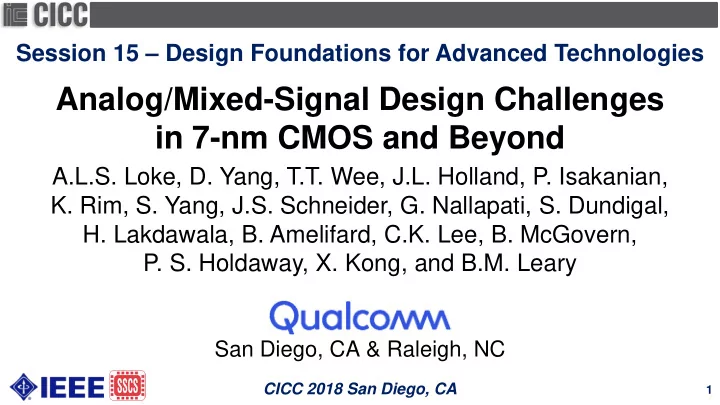 CICC

Session 15 – Design Foundations for Advanced Technologies

Analog/Mixed-Signal Design Challenges in 7-nm CMOS and Beyond

A.L.S. Loke, D. Yang, T.T. Wee, J.L. Holland, P. Isakanian, K. Rim, S. Yang, J.S. Schneider, G. Nallapati, S. Dundigal, H. Lakdawala, B. Amelifard, C.K. Lee, B. McGovern, P. S. Holdaway, X. Kong, and B.M. Leary

Qualcomm

San Diego, CA & Raleigh, NC

IEEE SSCS

CICC 2018 San Diego, CA

1